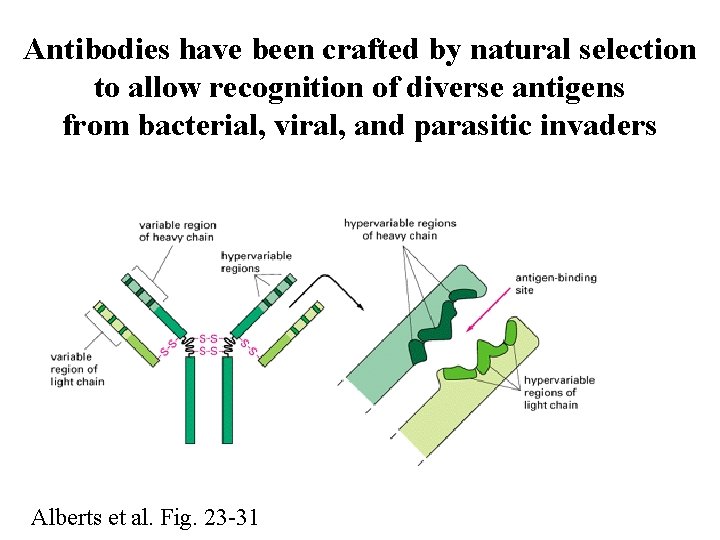 Antibodies have been crafted by natural selection to allow recognition of diverse antigens from bacterial, viral, and parasitic invaders

variable region of heavy chain

hypervariable regions

variable region of light chain

S-S
S-S
S-S
S-S

hypervariable regions of heavy chain

antigen-binding site

hypervariable regions of light chain

Alberts et al. Fig. 23-31